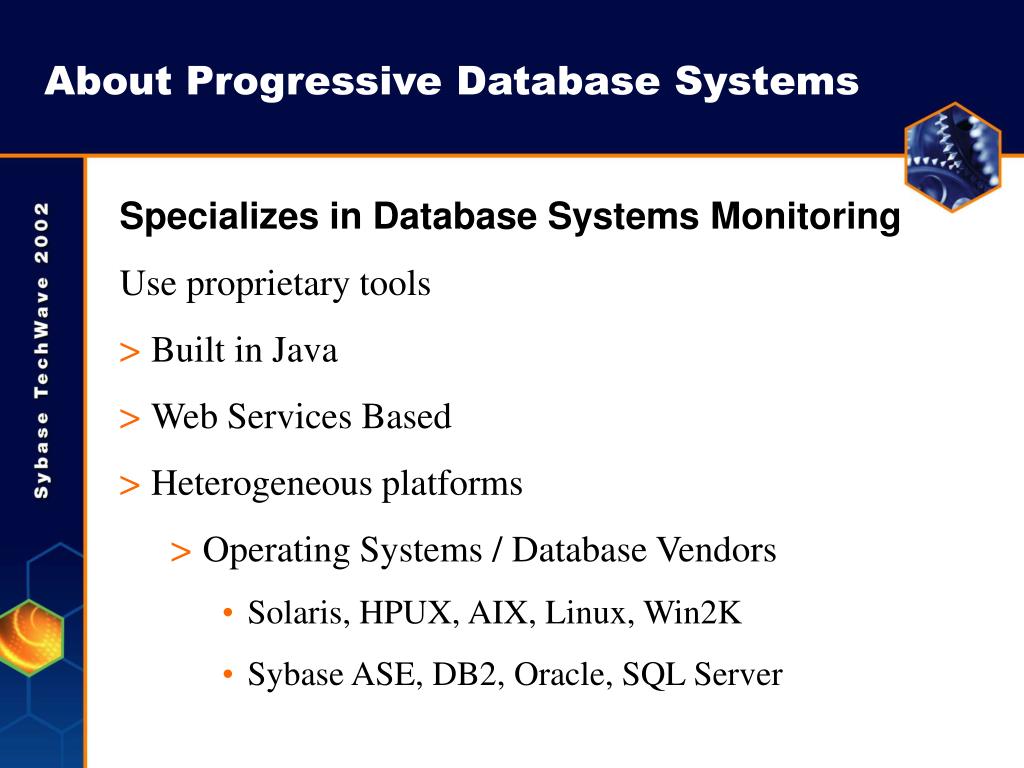 About Progressive Database Systems

Sybase TechWave 2002

Specializes in Database Systems Monitoring

Use proprietary tools

> Built in Java

> Web Services Based

> Heterogeneous platforms

> Operating Systems / Database Vendors

• Solaris, HPUX, AIX, Linux, Win2K

• Sybase ASE, DB2, Oracle, SQL Server